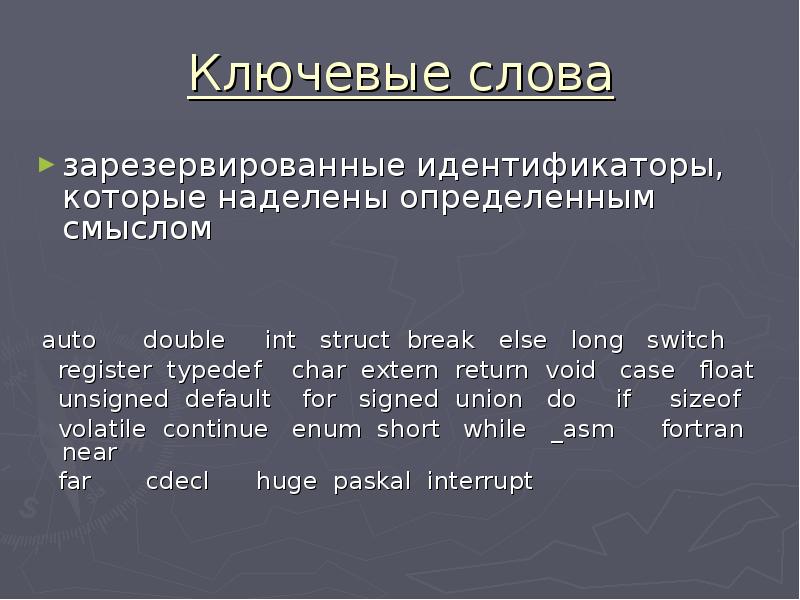 Ключевые слова

зарезервированные идентификаторы, которые наделены определенным смыслом

auto double int struct break else long switch
register typedef char extern return void case float
unsigned default for signed union do if sizeof
volatile continue enum short while _asm fortran near
far cdecl huge paskal interrupt